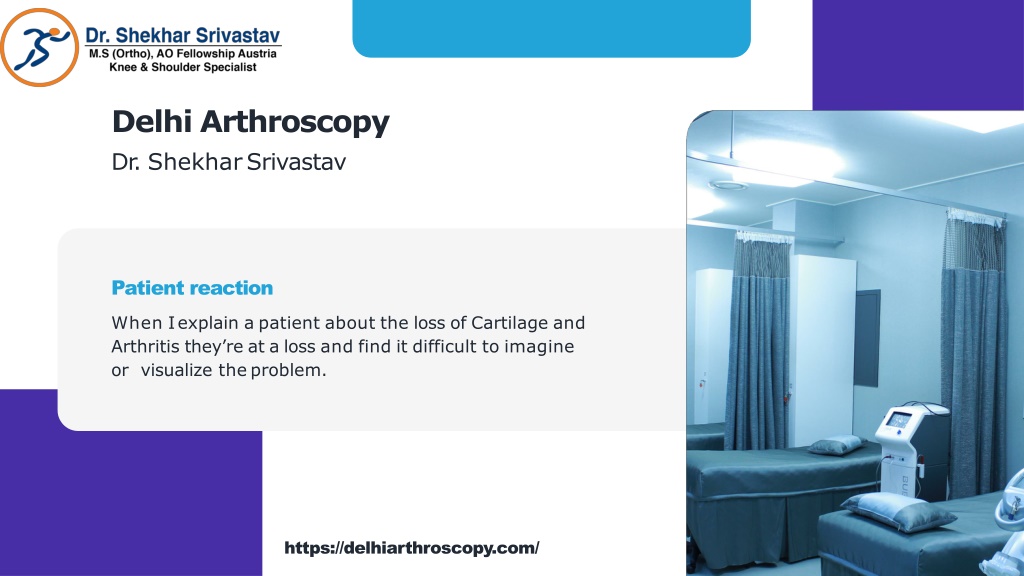 Dr. Shekhar Srivastav
M.S (Ortho), AO Fellowship Austria
Knee & Shoulder Specialist

Delhi Arthroscopy

Dr. Shekhar Srivastav

Patient reaction

When I explain a patient about the loss of Cartilage and Arthritis they're at a loss and find it difficult to imagine or visualize the problem.

https://delhiarthroscopy.com/